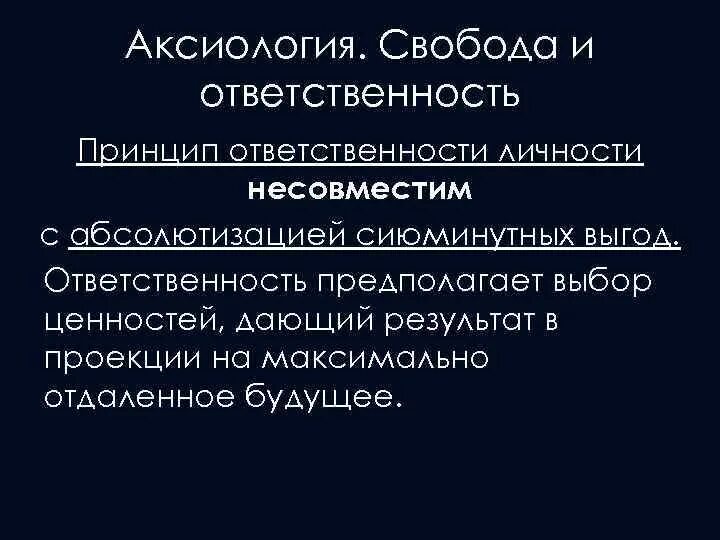 Аксиология. Свобода и ответственность

Принцип ответственности личности несовместим с абсолютизацией сиюминутных выгод. Ответственность предполагает выбор ценностей, дающий результат в проекции на максимально отдаленное будущее.